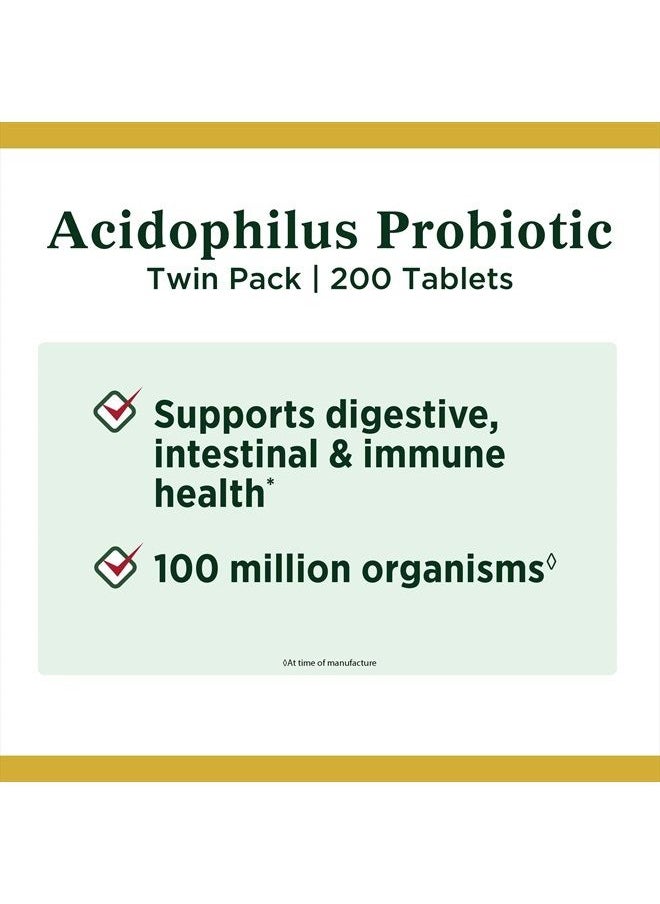 Acidophilus Probiotic
Twin Pack | 200 Tablets

Supports digestive, intestinal & immune health*

100 million organisms◊

◊At time of manufacture